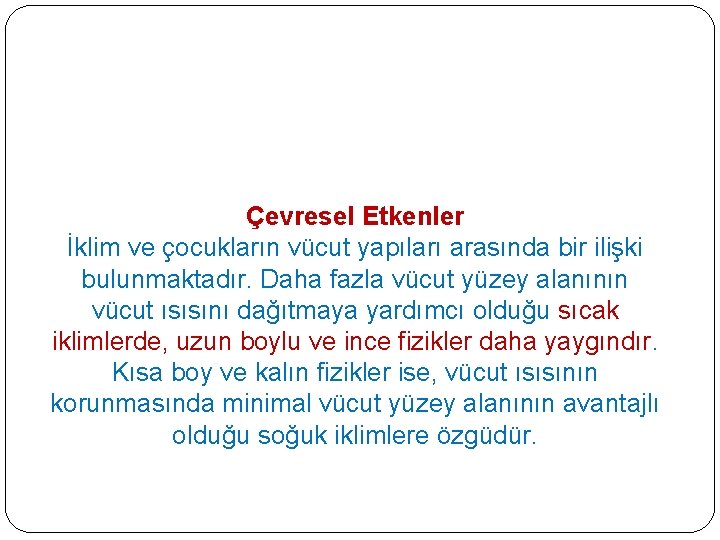 Çevresel Etkenler
İklim ve çocukların vücut yapıları arasında bir ilişki bulunmaktadır. Daha fazla vücut yüzey alanının vücut ısısını dağıtmaya yardımcı olduğu sıcak iklimlerde, uzun boylu ve ince fizikler daha yaygındır. Kısa boy ve kalın fizikler ise, vücut ısısının korunmasında minimal vücut yüzey alanının avantajlı olduğu soğuk iklimlere özgüdür.